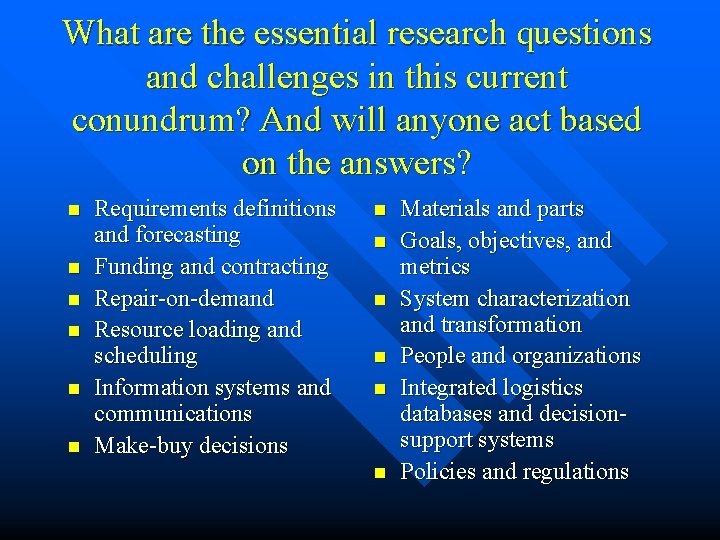 What are the essential research questions and challenges in this current conundrum? And will anyone act based on the answers?

- Requirements definitions and forecasting
- Funding and contracting
- Repair-on-demand
- Resource loading and scheduling
- Information systems and communications
- Make-buy decisions

- Materials and parts
- Goals, objectives, and metrics
- System characterization and transformation
- People and organizations
- Integrated logistics databases and decision-support systems
- Policies and regulations